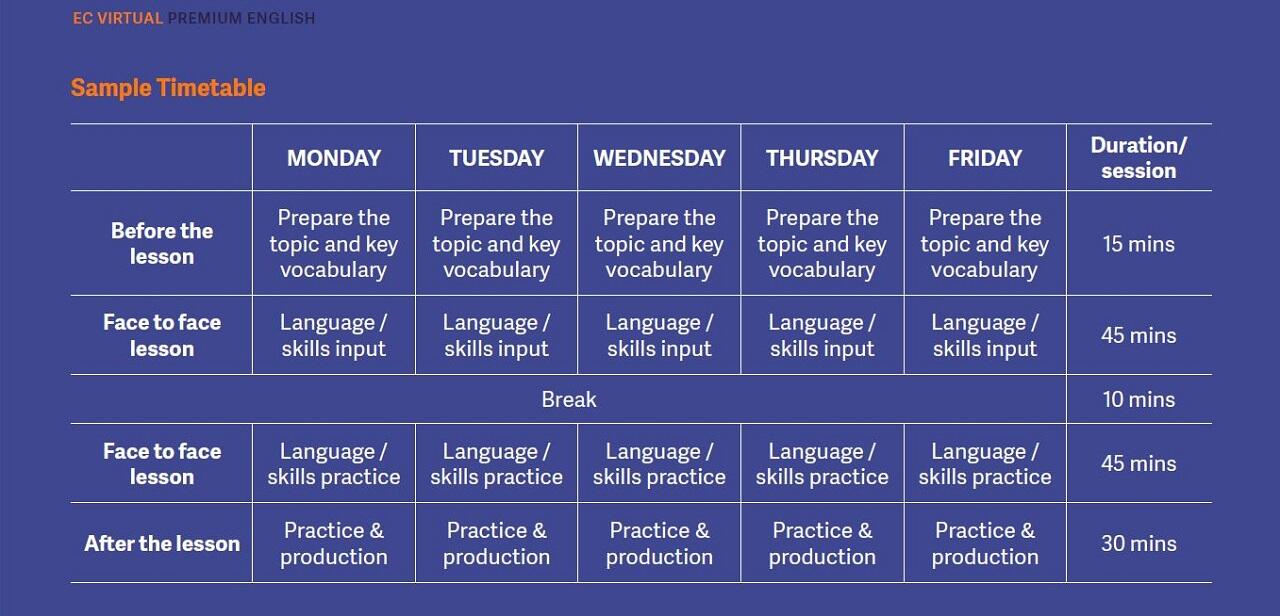 EC VIRTUAL PREMIUM ENGLISH

Sample Timetable

| | MONDAY | TUESDAY | WEDNESDAY | THURSDAY | FRIDAY | Duration/ session |
|---|---|---|---|---|---|---|
| Before the lesson | Prepare the topic and key vocabulary | Prepare the topic and key vocabulary | Prepare the topic and key vocabulary | Prepare the topic and key vocabulary | Prepare the topic and key vocabulary | 15 mins |
| Face to face lesson | Language / skills input | Language / skills input | Language / skills input | Language / skills input | Language / skills input | 45 mins |
| Break | | | | | | 10 mins |
| Face to face lesson | Language / skills practice | Language / skills practice | Language / skills practice | Language / skills practice | Language / skills practice | 45 mins |
| After the lesson | Practice & production | Practice & production | Practice & production | Practice & production | Practice & production | 30 mins |